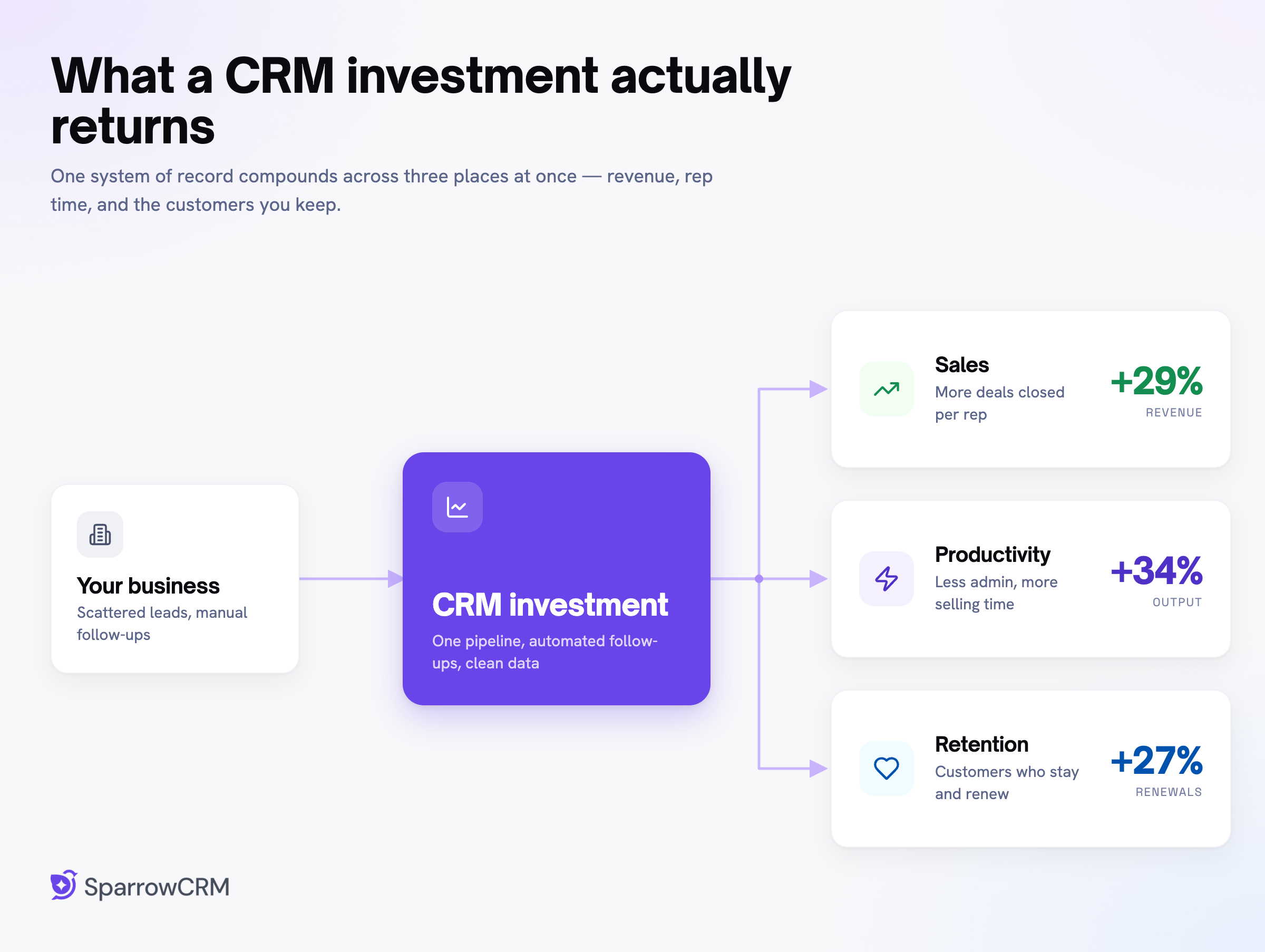 What a CRM investment actually returns

One system of record compounds across three places at once — revenue, rep time, and the customers you keep.

Your business
Scattered leads, manual follow-ups

CRM investment
One pipeline, automated follow-ups, clean data

Sales
More deals closed per rep
+29%
REVENUE

Productivity
Less admin, more selling time
+34%
OUTPUT

Retention
Customers who stay and renew
+27%
RENEWALS

SparrowCRM